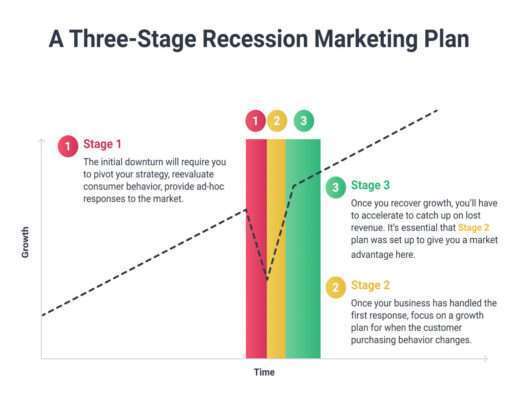 A Three-Stage Recession Marketing Plan

1 2 3

1 Stage 1
The initial downturn will require you to pivot your strategy, reevaluate consumer behavior, provide ad-hoc responses to the market.

3 Stage 3
Once you recover growth, you'll have to accelerate to catch up on lost revenue. It's essential that Stage 2 plan was set up to give you a market advantage here.

2 Stage 2
Once your business has handled the first response, focus on a growth plan for when the customer purchasing behavior changes.

Growth

Time